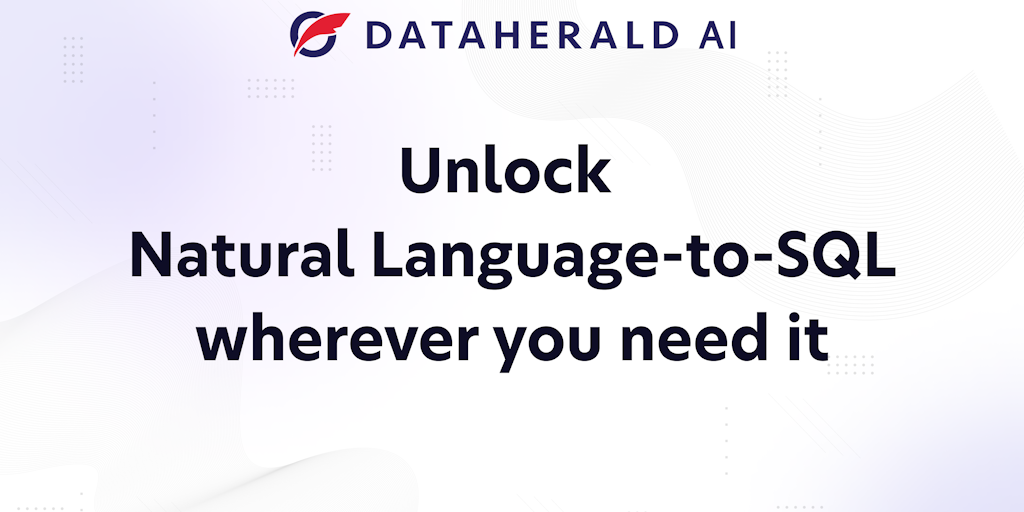 DATAHERALD AI

Unlock
Natural Language-to-SQL
wherever you need it